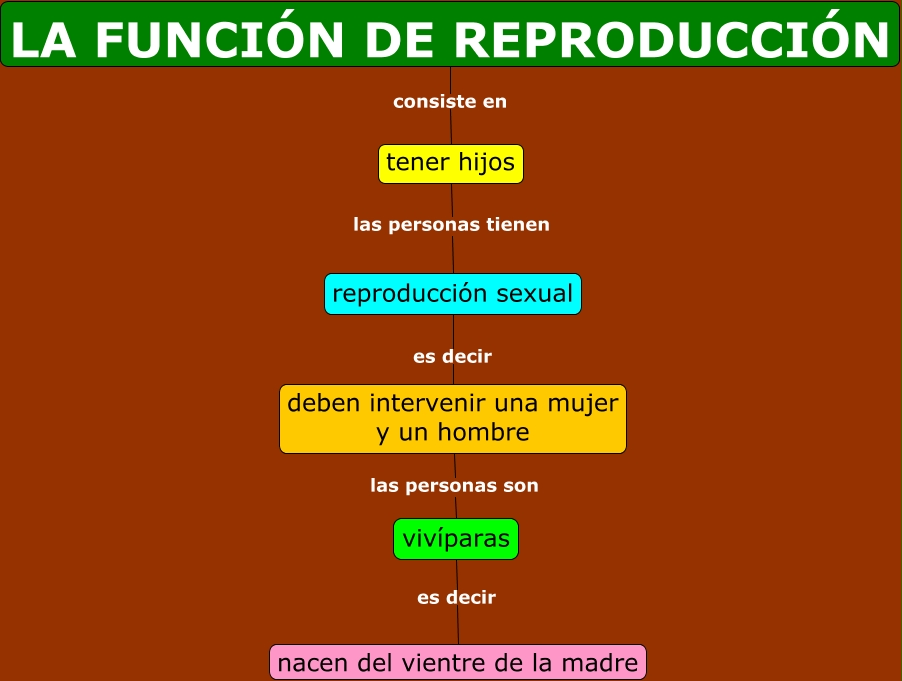 LA FUNCIÓN DE REPRODUCCIÓN

consiste en

tener hijos

las personas tienen

reproducción sexual

es decir

deben intervenir una mujer y un hombre

las personas son

vivíparas

es decir

nacen del vientre de la madre